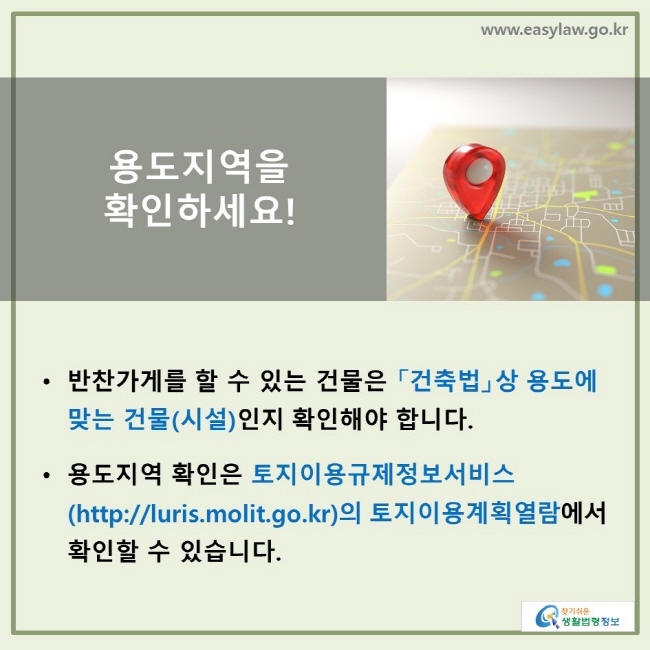 www.easylaw.go.kr

용도지역을 확인하세요!

• 반찬가게를 할 수 있는 건물은 「건축법」상 용도에 맞는 건물(시설)인지 확인해야 합니다.

• 용도지역 확인은 토지이용규제정보서비스 (http://luris.molit.go.kr)의 토지이용계획열람에서 확인할 수 있습니다.

찾기쉬운 생활법령정보